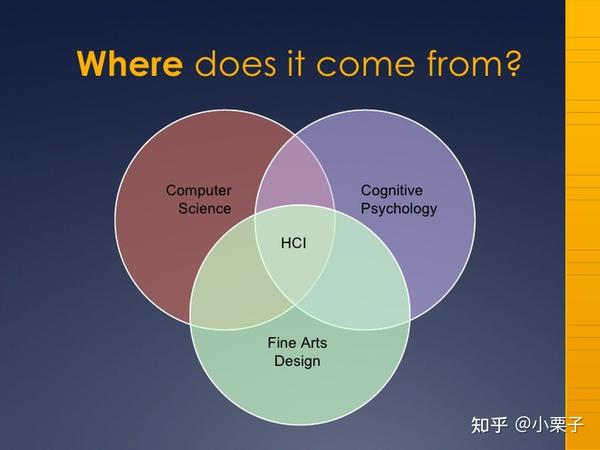 Where does it come from?

Computer Science

Cognitive Psychology

HCI

Fine Arts Design

知乎 @小栗子